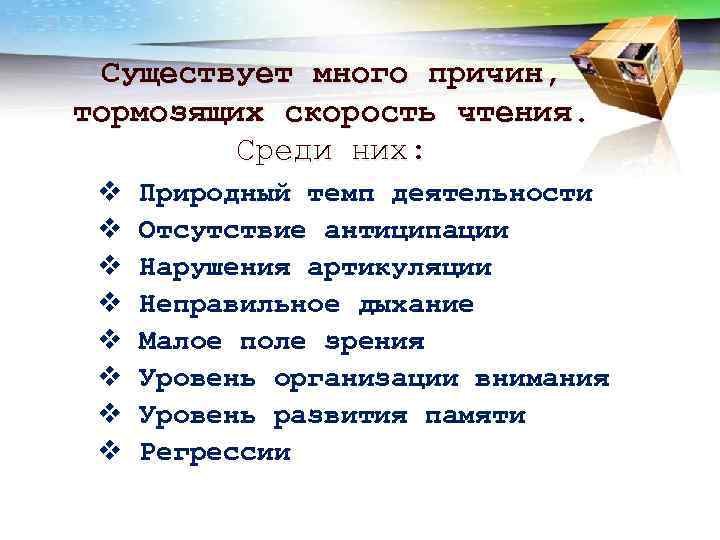 Существует много причин, тормозящих скорость чтения.
Среди них:

❖ Природный темп деятельности
❖ Отсутствие антиципации
❖ Нарушения артикуляции
❖ Неправильное дыхание
❖ Малое поле зрения
❖ Уровень организации внимания
❖ Уровень развития памяти
❖ Регрессии